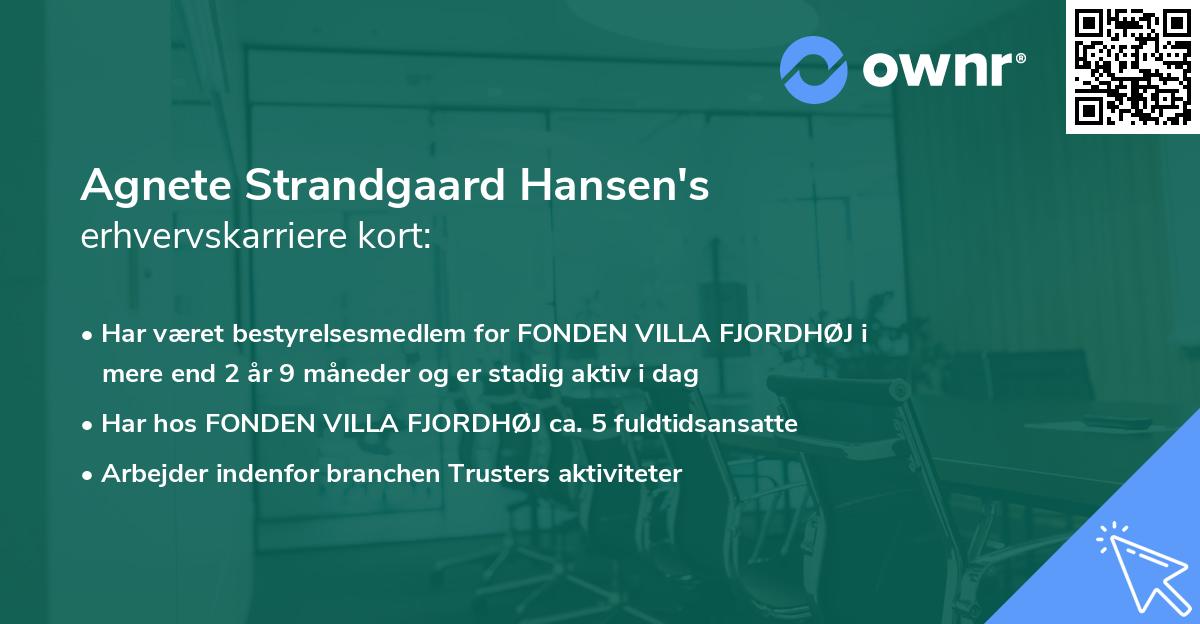 ownr®

Agnete Strandgaard Hansen's erhvervskarriere kort:

• Har været bestyrelsesmedlem for FONDEN VILLA FJORDHØJ i mere end 2 år 9 måneder og er stadig aktiv i dag

• Har hos FONDEN VILLA FJORDHØJ ca. 5 fuldtidsansatte

• Arbejder indenfor branchen Trusters aktiviteter